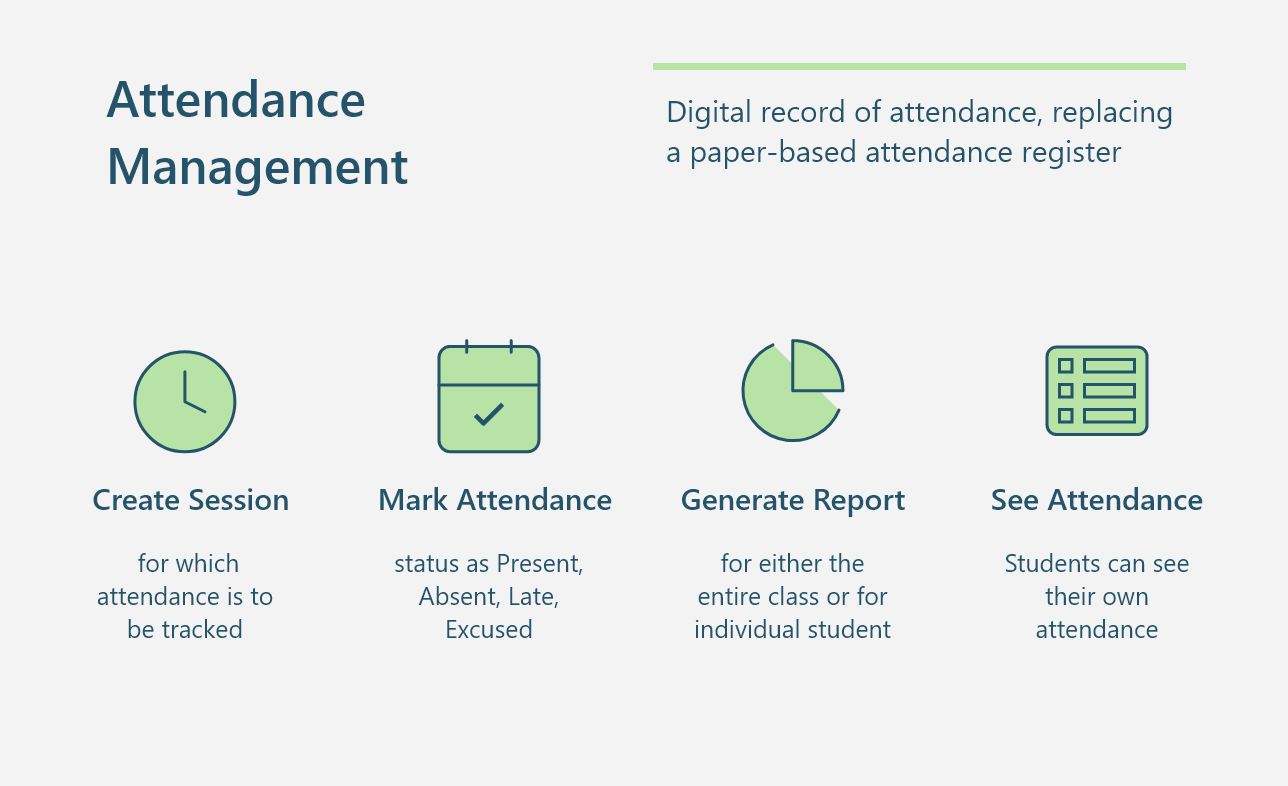 Attendance Management

Digital record of attendance, replacing a paper-based attendance register

Create Session

for which attendance is to be tracked

Mark Attendance

status as Present, Absent, Late, Excused

Generate Report

for either the entire class or for individual student

See Attendance

Students can see their own attendance